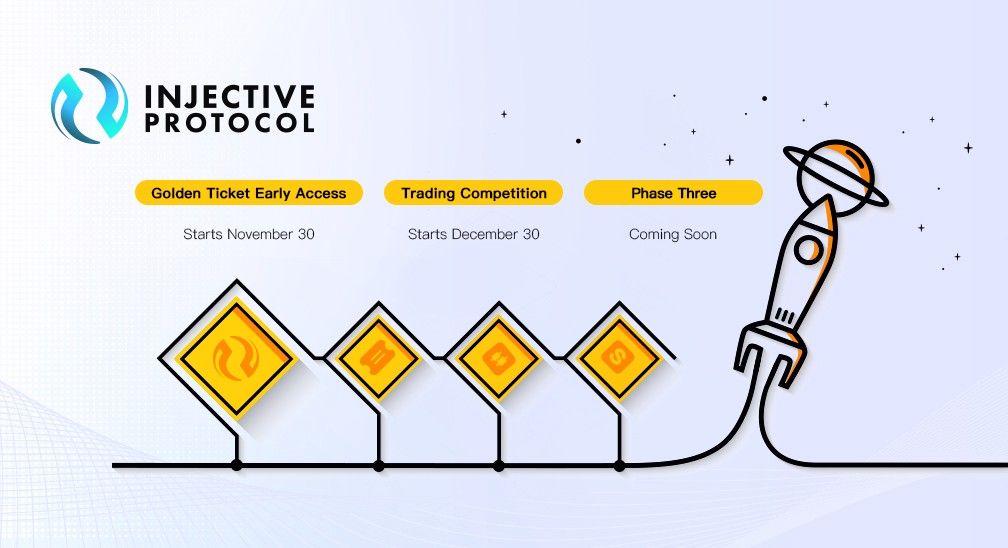 INJECTIVE PROTOCOL

Golden Ticket Early Access

Starts November 30

Trading Competition

Starts December 30

Phase Three

Coming Soon